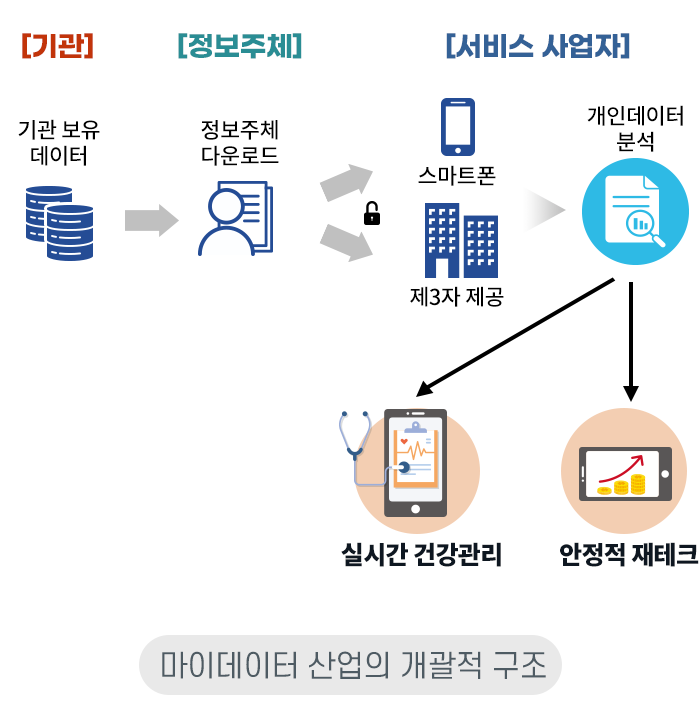 [기관]

[정보주체]

[서비스 사업자]

기관 보유 데이터

정보주체 다운로드

스마트폰

제3자 제공

개인데이터 분석

실시간 건강관리

안정적 재테크

마이데이터 산업의 개괄적 구조